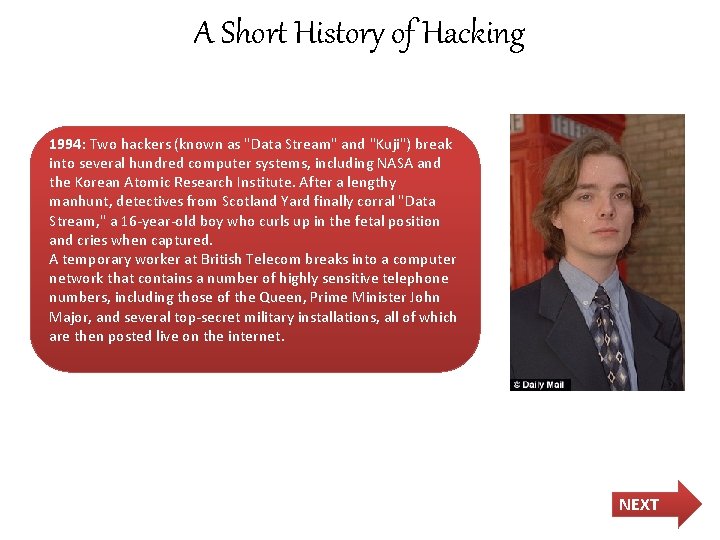 A Short History of Hacking

**1994**: Two hackers (known as "Data Stream" and "Kuji") break into several hundred computer systems, including NASA and the Korean Atomic Research Institute. After a lengthy manhunt, detectives from Scotland Yard finally corral "Data Stream," a 16-year-old boy who curls up in the fetal position and cries when captured.
A temporary worker at British Telecom breaks into a computer network that contains a number of highly sensitive telephone numbers, including those of the Queen, Prime Minister John Major, and several top-secret military installations, all of which are then posted live on the internet.

© Daily Mail

NEXT